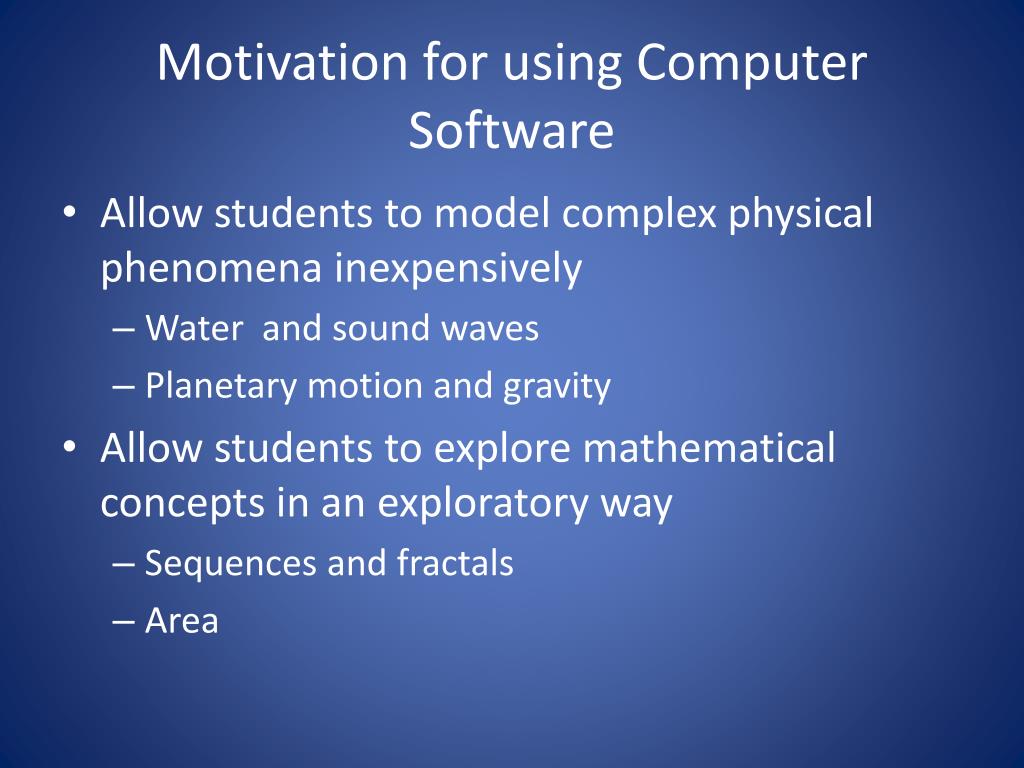 Motivation for using Computer Software

• Allow students to model complex physical phenomena inexpensively
– Water  and sound waves
– Planetary motion and gravity
• Allow students to explore mathematical concepts in an exploratory way
– Sequences and fractals
– Area